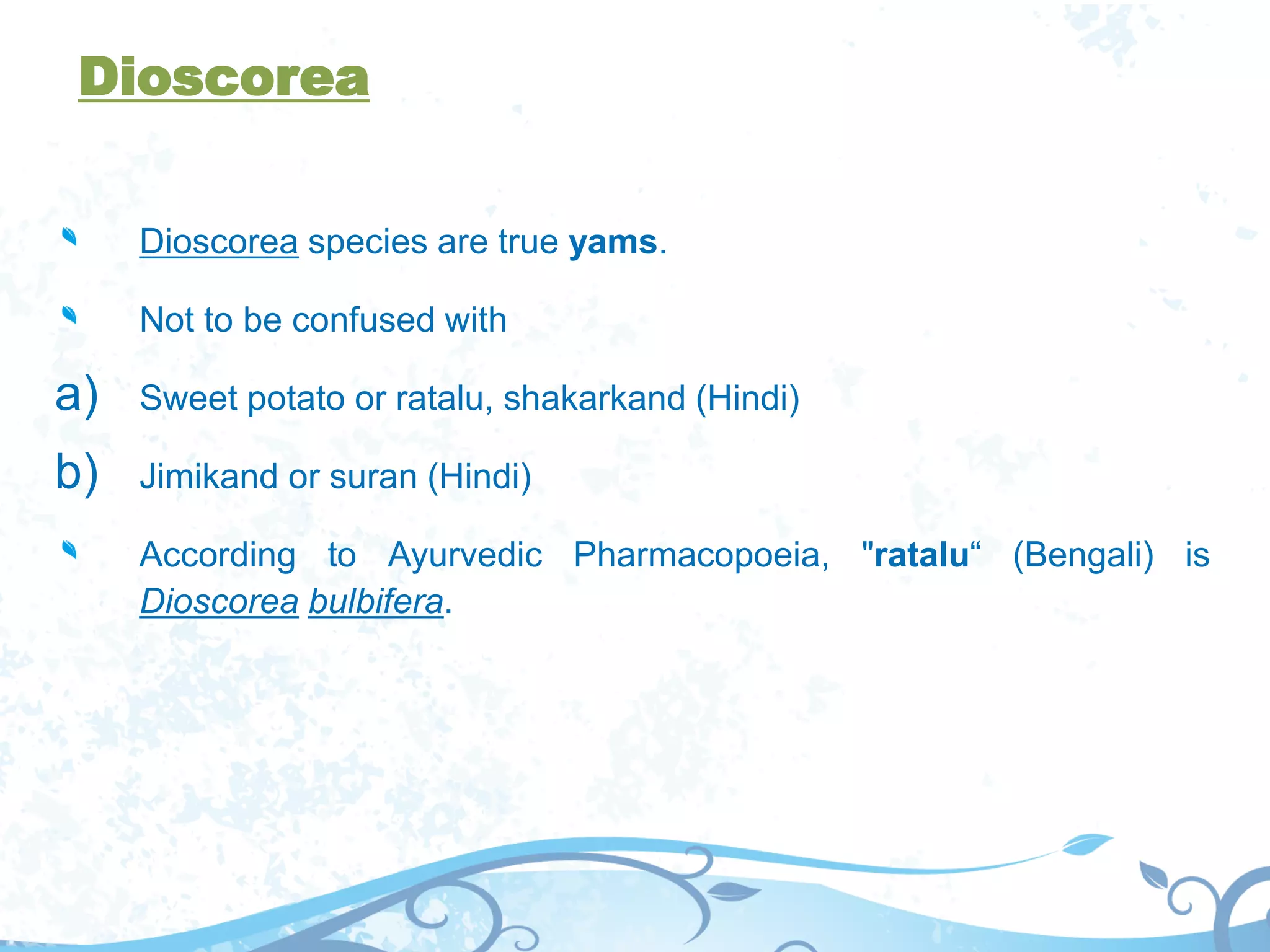 Dioscorea

Dioscorea species are true yams.

Not to be confused with

a) Sweet potato or ratalu, shakarkand (Hindi)

b) Jimikand or suran (Hindi)

According to Ayurvedic Pharmacopoeia, "ratalu“ (Bengali) is Dioscorea bulbifera.